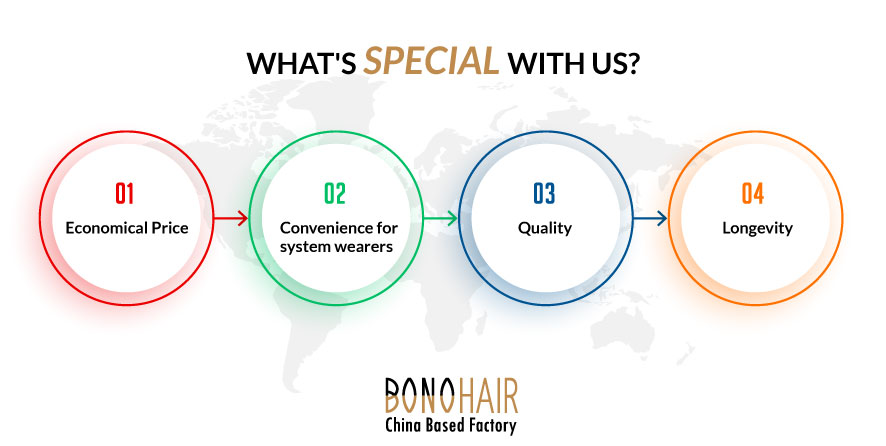 WHAT'S SPECIAL WITH US?

01
Economical Price

02
Convenience for system wearers

03
Quality

04
Longevity

BONOHAIR
China Based Factory